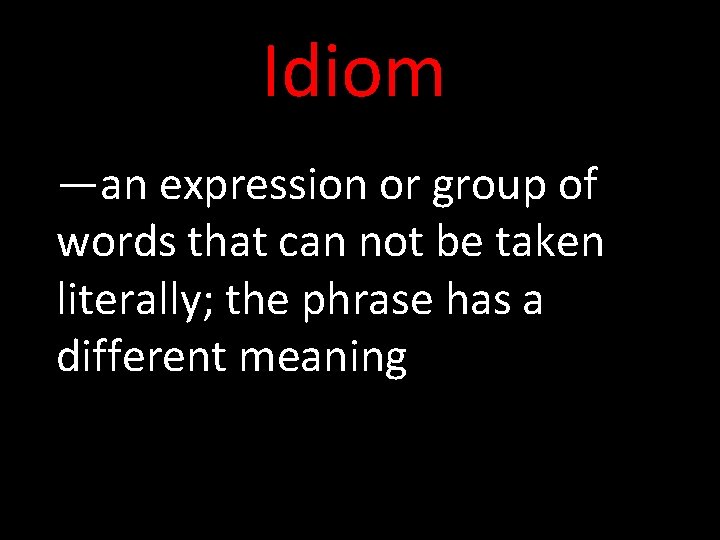 Idiom

—an expression or group of words that can not be taken literally; the phrase has a different meaning